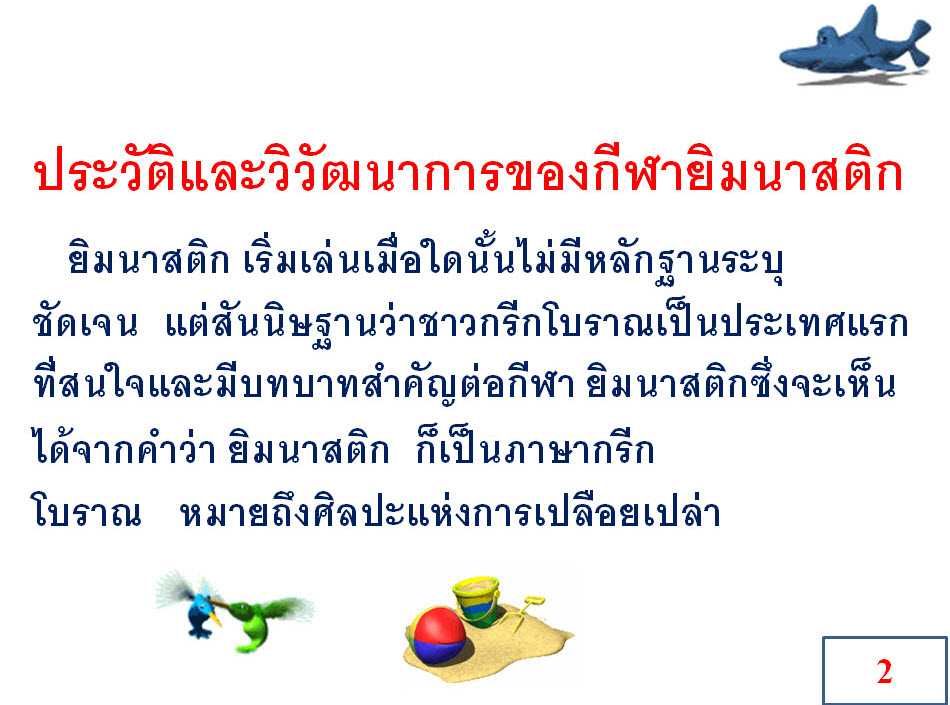 ประวัติและวิวัฒนาการของกีฬายิมนาสติก

ยิมนาสติก เริ่มเล่นเมื่อใดนั้นไม่มีหลักฐานระบุชัดเจน แต่สันนิษฐานว่าชาวกรีกโบราณเป็นประเทศแรกที่สนใจและมีบทบาทสำคัญต่อกีฬา ยิมนาสติกซึ่งจะเห็นได้จากคำว่า ยิมนาสติก ก็เป็นภาษากรีกโบราณ หมายถึงศิลปะแห่งการเปลือยเปล่า

2